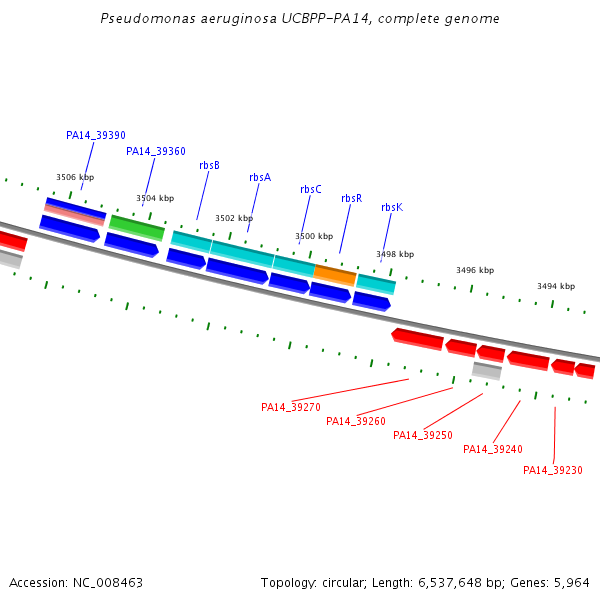 Pseudomonas aeruginosa UCBPP-PA14, complete genome

PA14_39390
PA14_39360
rbsB
rbsA
rbsC
rbsR
rbsK

3506 kbp
3504 kbp
3502 kbp
3500 kbp
3498 kbp
3496 kbp
3494 kbp

PA14_39270
PA14_39260
PA14_39250
PA14_39240
PA14_39230

Accession: NC_008463

Topology: circular; Length: 6,537,648 bp; Genes: 5,964